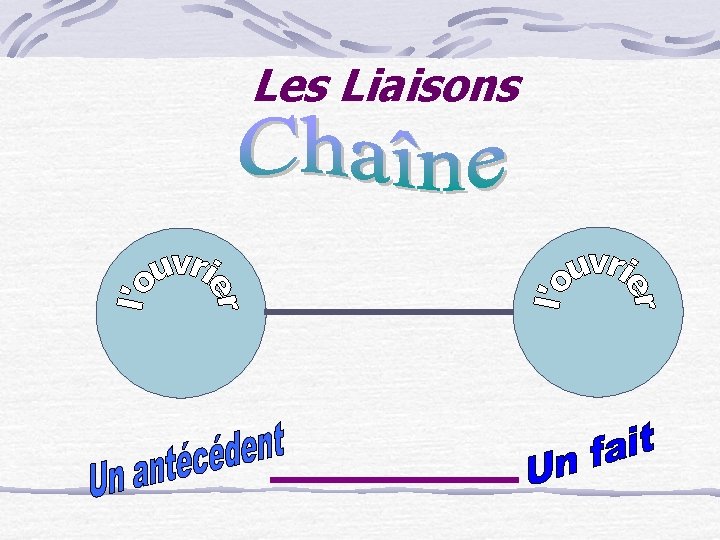 Les Liaisons

Chaîne

l'ouvrier

l'ouvrier

Un antécédent

Un fait